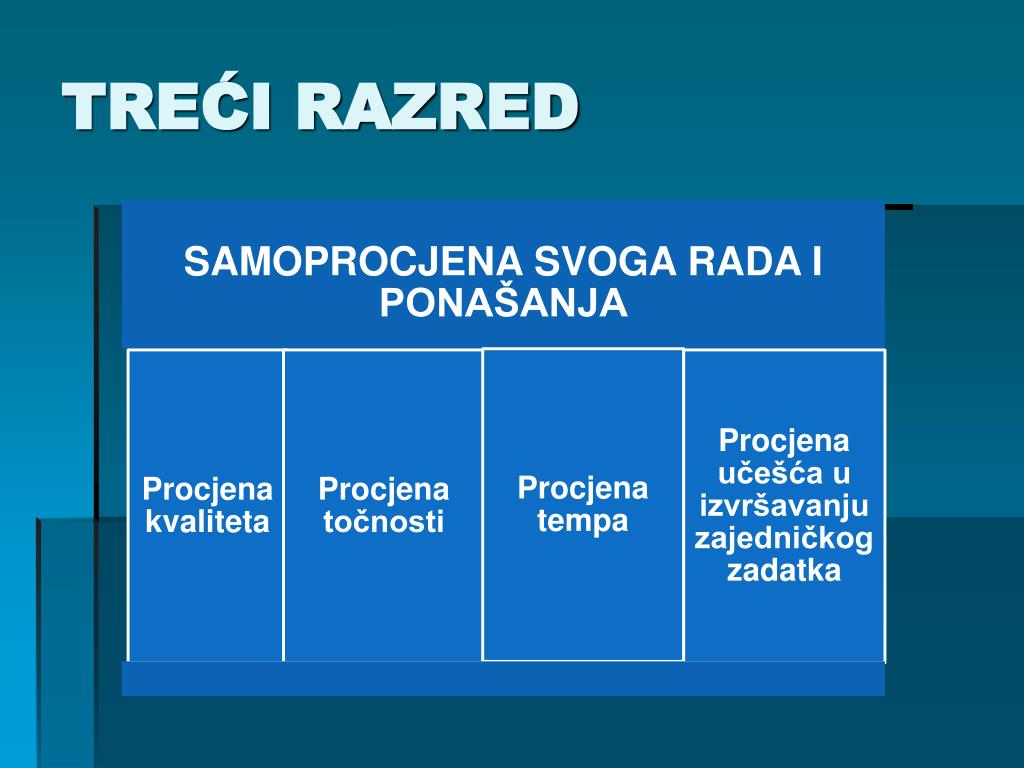 TREĆI RAZRED

SAMOPROCJENA SVOGA RADA I PONAŠANJA

Procjena kvaliteta

Procjena točnosti

Procjena tempa

Procjena učešća u izvršavanju zajedničkog zadatka